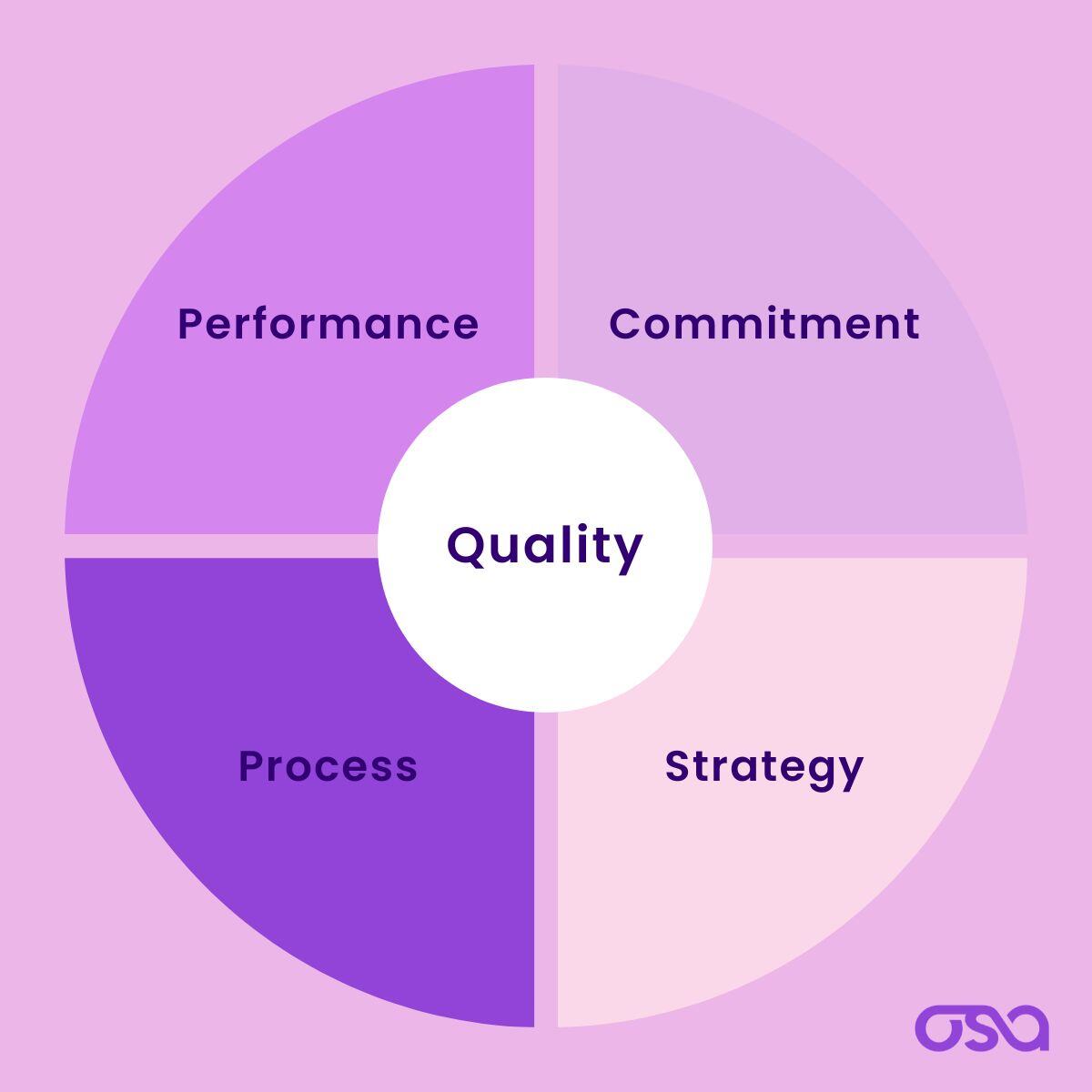 Performance

Commitment

Quality

Process

Strategy

osa